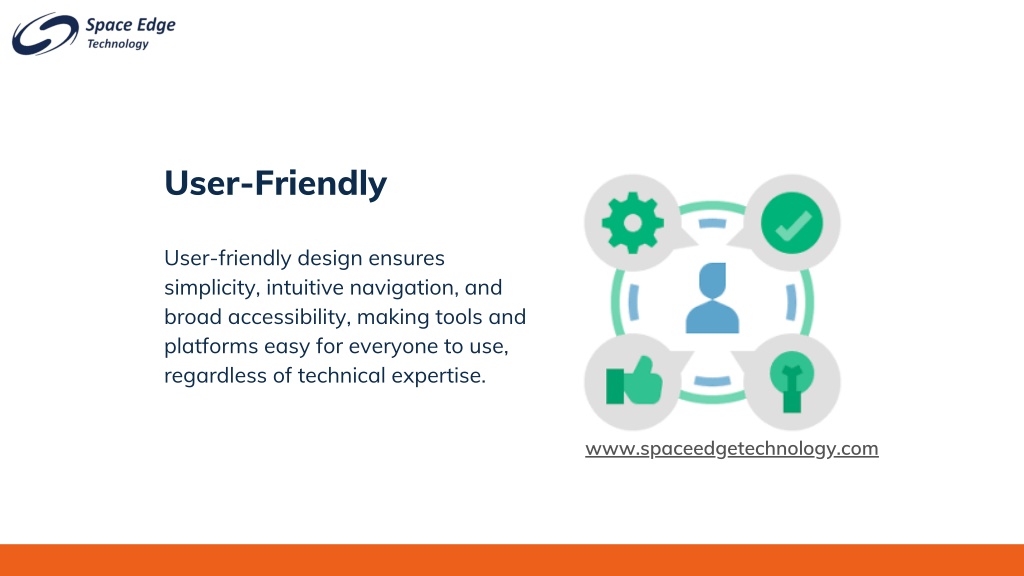 Space Edge
Technology

User-Friendly

User-friendly design ensures simplicity, intuitive navigation, and broad accessibility, making tools and platforms easy for everyone to use, regardless of technical expertise.

www.spaceedgetechnology.com